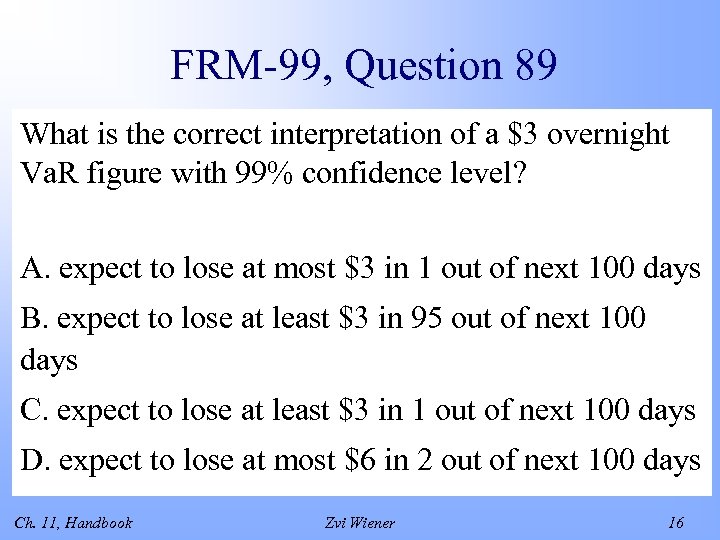 FRM-99, Question 89

What is the correct interpretation of a \$3 overnight VaR figure with 99% confidence level?

A. expect to lose at most \$3 in 1 out of next 100 days

B. expect to lose at least \$3 in 95 out of next 100 days

C. expect to lose at least \$3 in 1 out of next 100 days

D. expect to lose at most \$6 in 2 out of next 100 days

Ch. 11, Handbook

Zvi Wiener

16